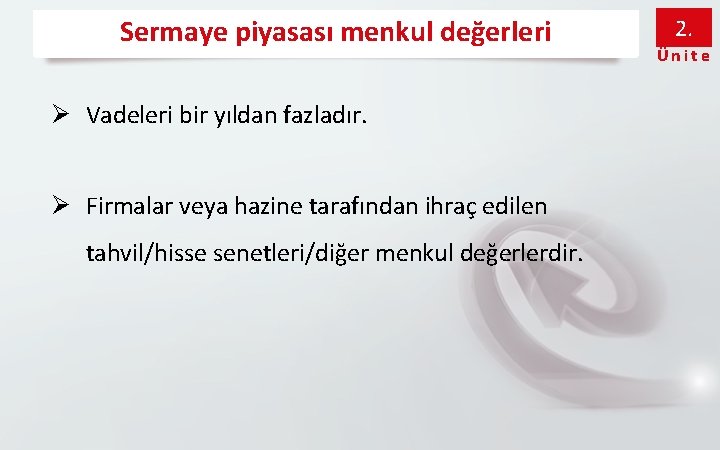 Sermaye piyasası menkul değerleri

2.
Ünite

➢ Vadeleri bir yıldan fazladır.

➢ Firmalar veya hazine tarafından ihraç edilen tahvil/hisse senetleri/diğer menkul değerlerdir.